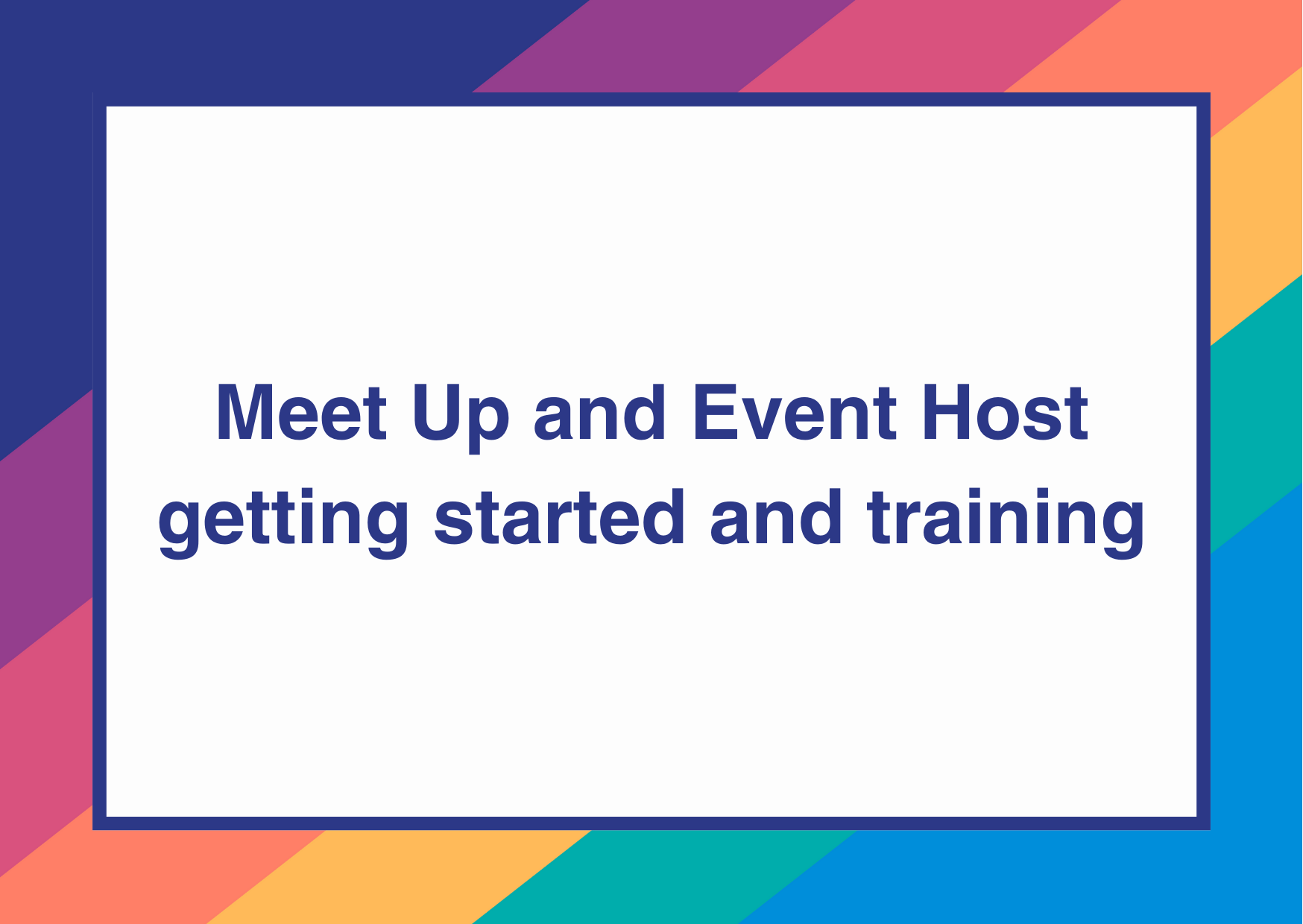 Meet Up and Event Host getting started and training